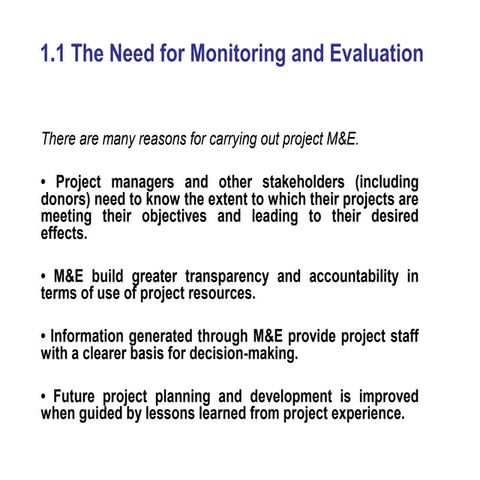 1.1 The Need for Monitoring and Evaluation

There are many reasons for carrying out project M&E.

• Project managers and other stakeholders (including donors) need to know the extent to which their projects are meeting their objectives and leading to their desired effects.

• M&E build greater transparency and accountability in terms of use of project resources.

• Information generated through M&E provide project staff with a clearer basis for decision-making.

• Future project planning and development is improved when guided by lessons learned from project experience.